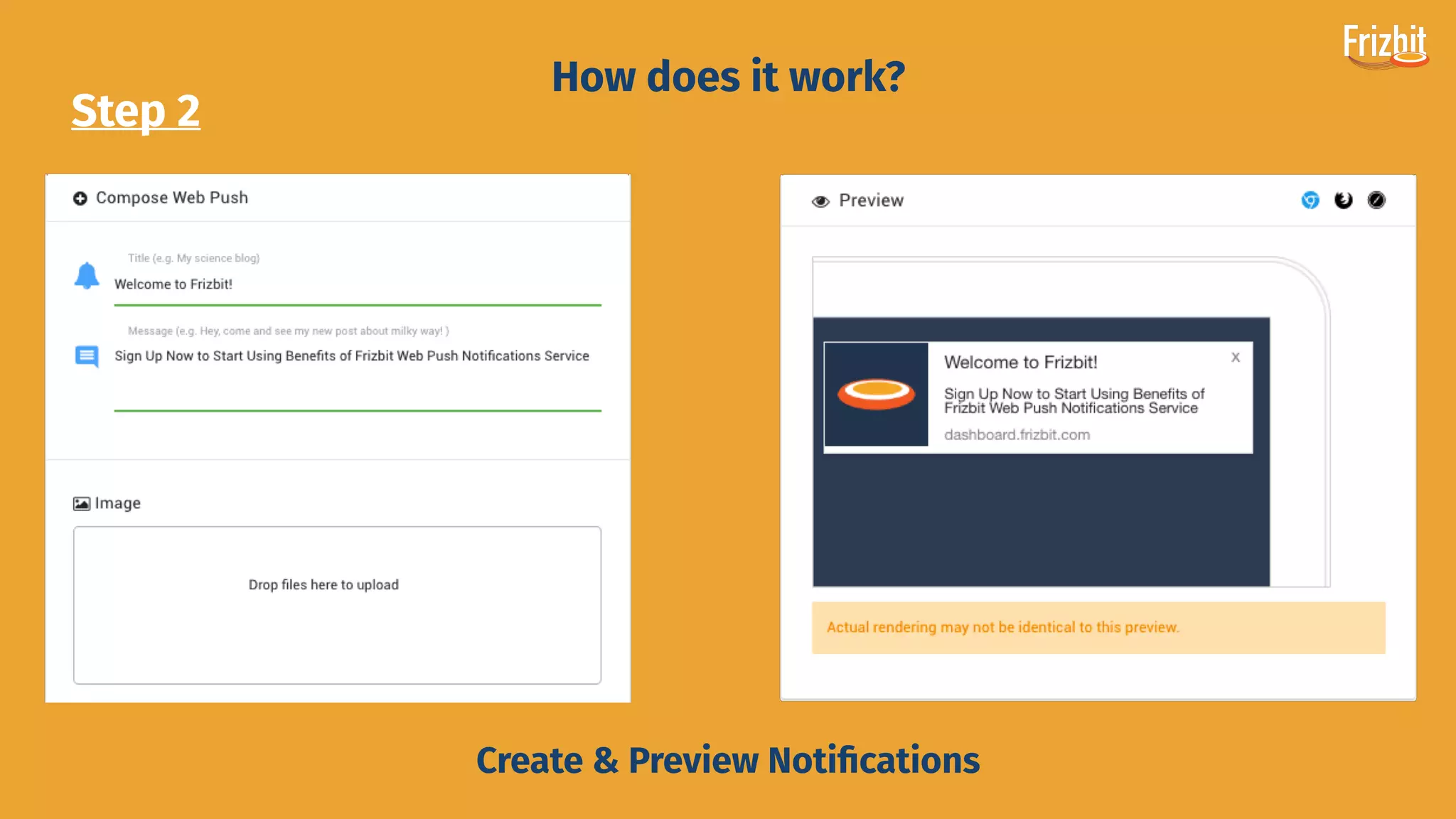 Frizbit

How does it work?

Step 2

Compose Web Push

Title (e.g. My science blog)

Welcome to Frizbit!

Message (e.g. Hey, come and see my new post about milky way! )

Sign Up Now to Start Using Benefits of Frizbit Web Push Notifications Service

Image

Drop files here to upload

Preview

Welcome to Frizbit!

X

Sign Up Now to Start Using Benefits of Frizbit Web Push Notifications Service

dashboard.frizbit.com

Actual rendering may not be identical to this preview.

Create & Preview Notifications